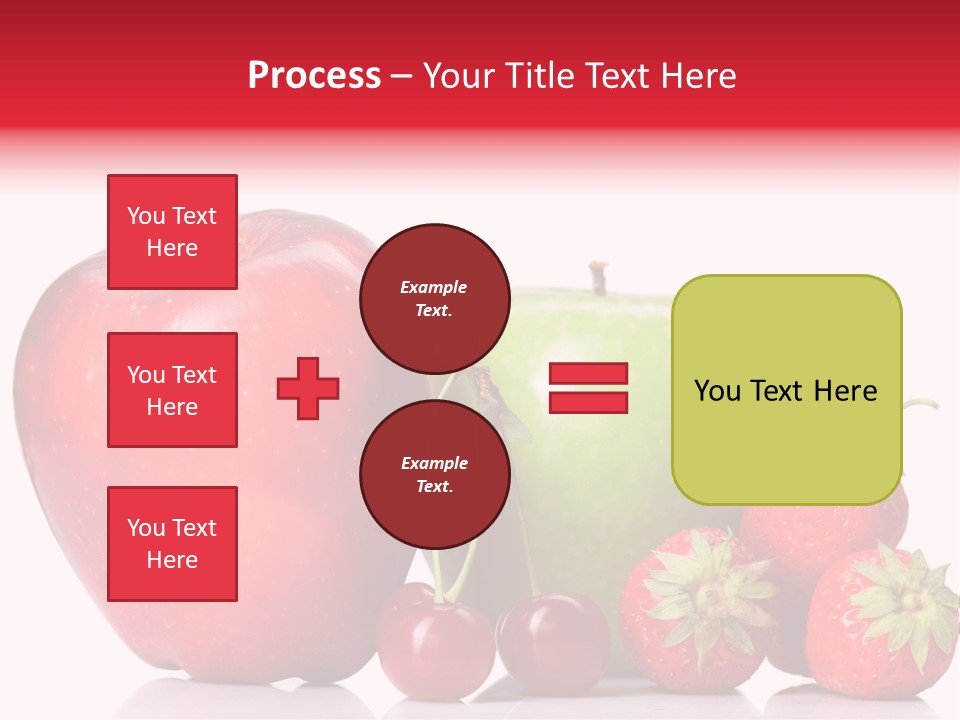 Process – Your Title Text Here

You Text Here

You Text Here

You Text Here

Example Text.

Example Text.

You Text Here